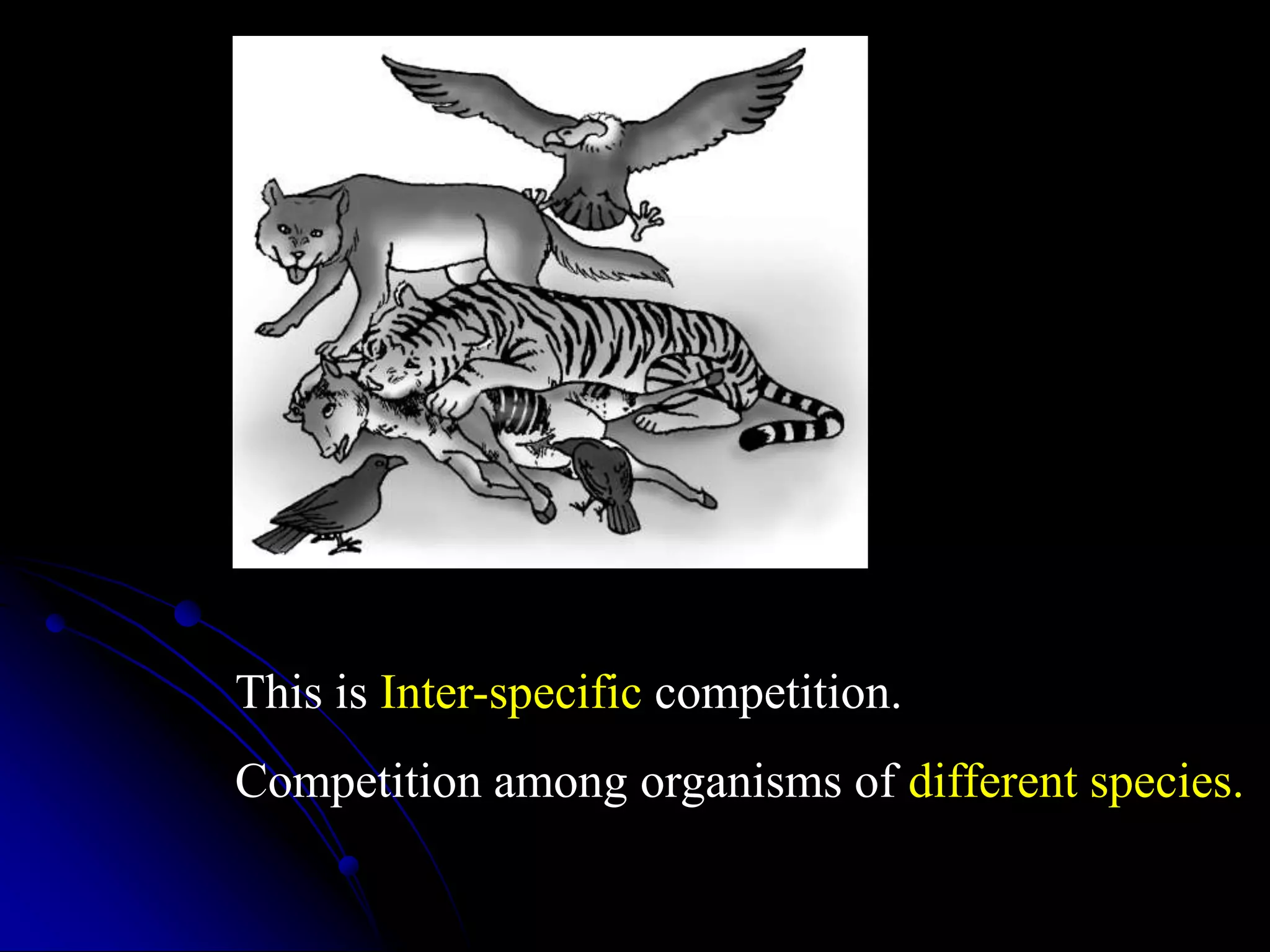 This is Inter-specific competition.

Competition among organisms of different species.